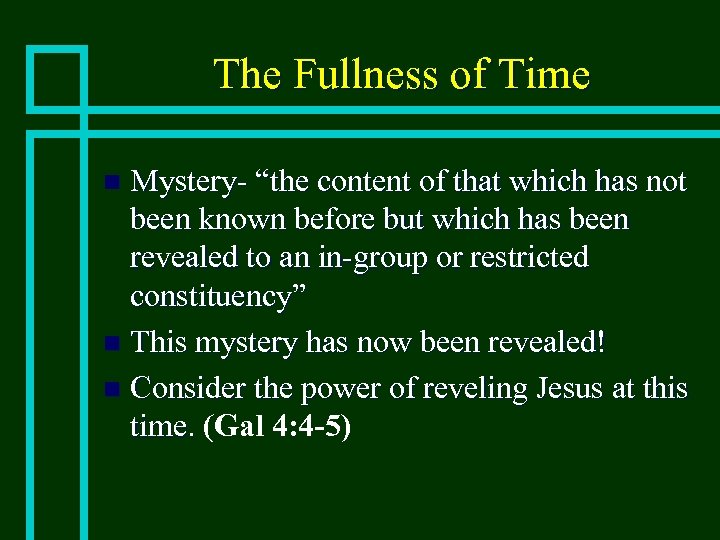 The Fullness of Time

Mystery- “the content of that which has not been known before but which has been revealed to an in-group or restricted constituency”

This mystery has now been revealed!

Consider the power of reveling Jesus at this time. (Gal 4:4-5)